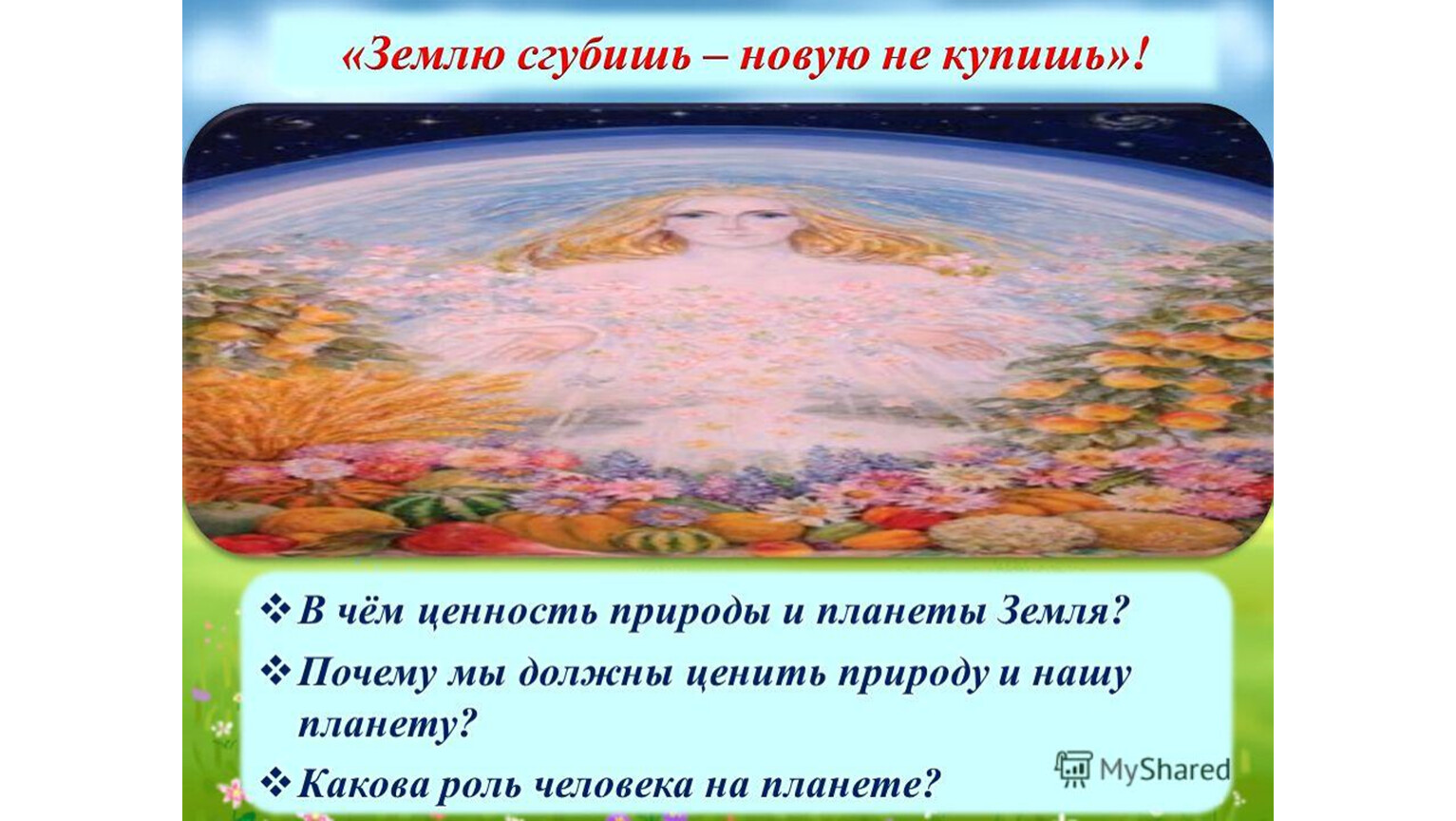 «Землю сгубишь – новую не купишь»!

❖ В чём ценность природы и планеты Земля?

❖ Почему мы должны ценить природу и нашу планету?

❖ Какова роль человека на планете?

MyShared